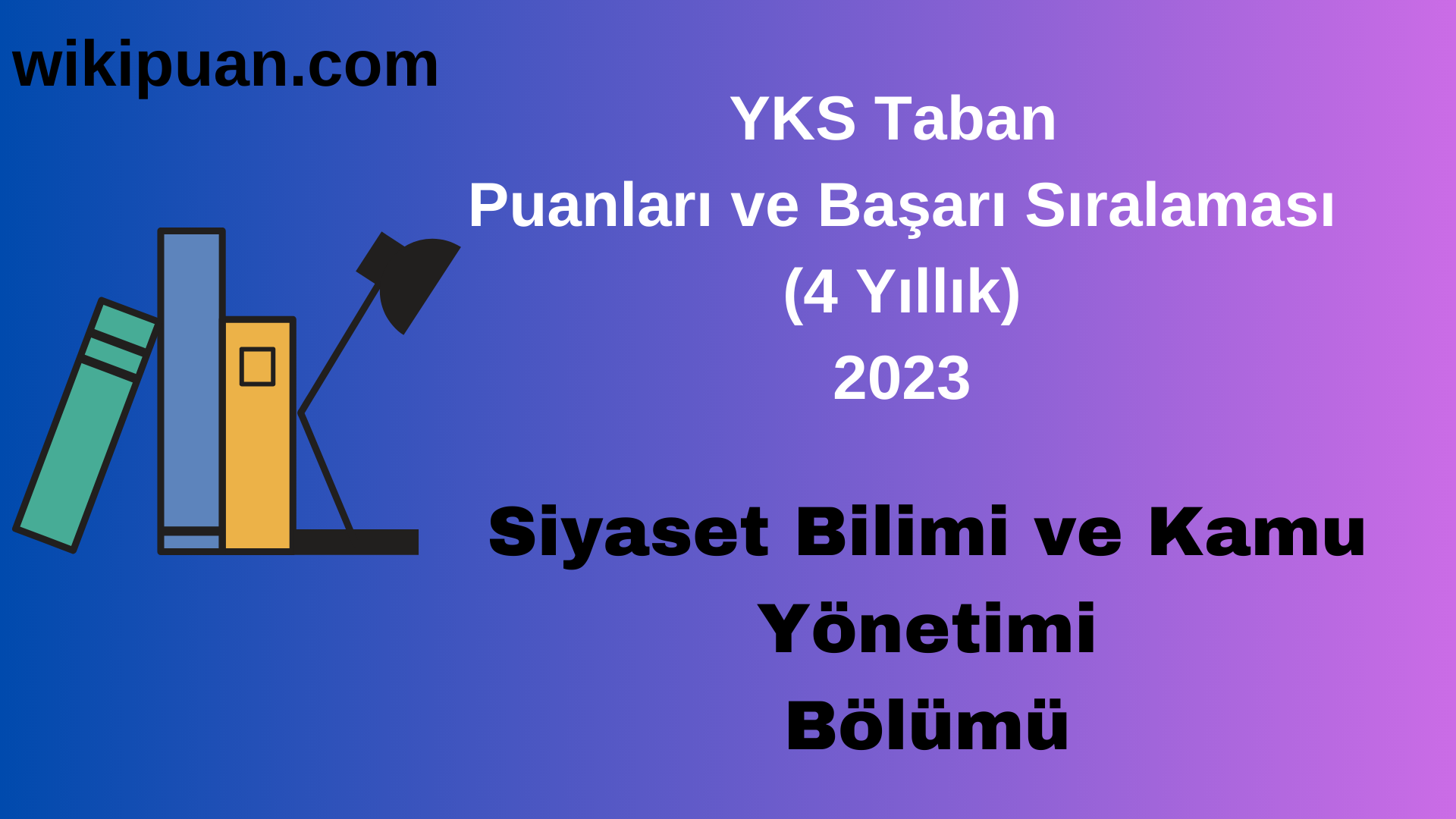 wikipuan.com

YKS Taban
Puanları ve Başarı Sıralaması
(4 Yıllık)
2023

Siyaset Bilimi ve Kamu
Yönetimi
Bölümü